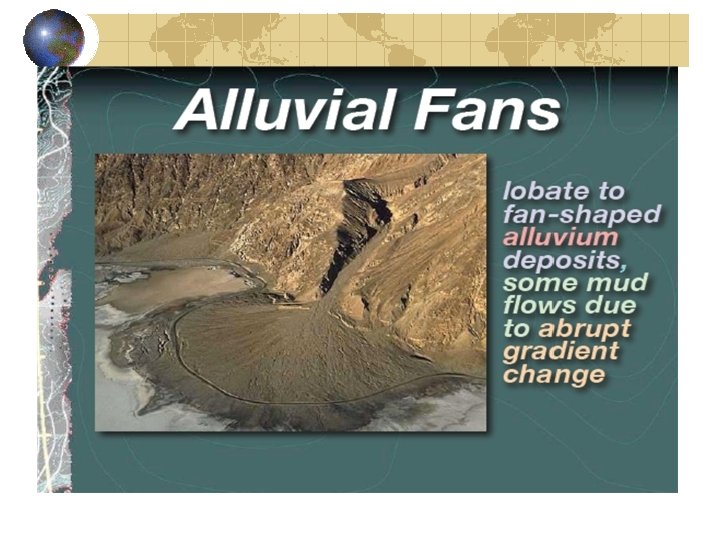 Alluvial Fans

lobate to fan-shaped alluvium deposits, some mud flows due to abrupt gradient change